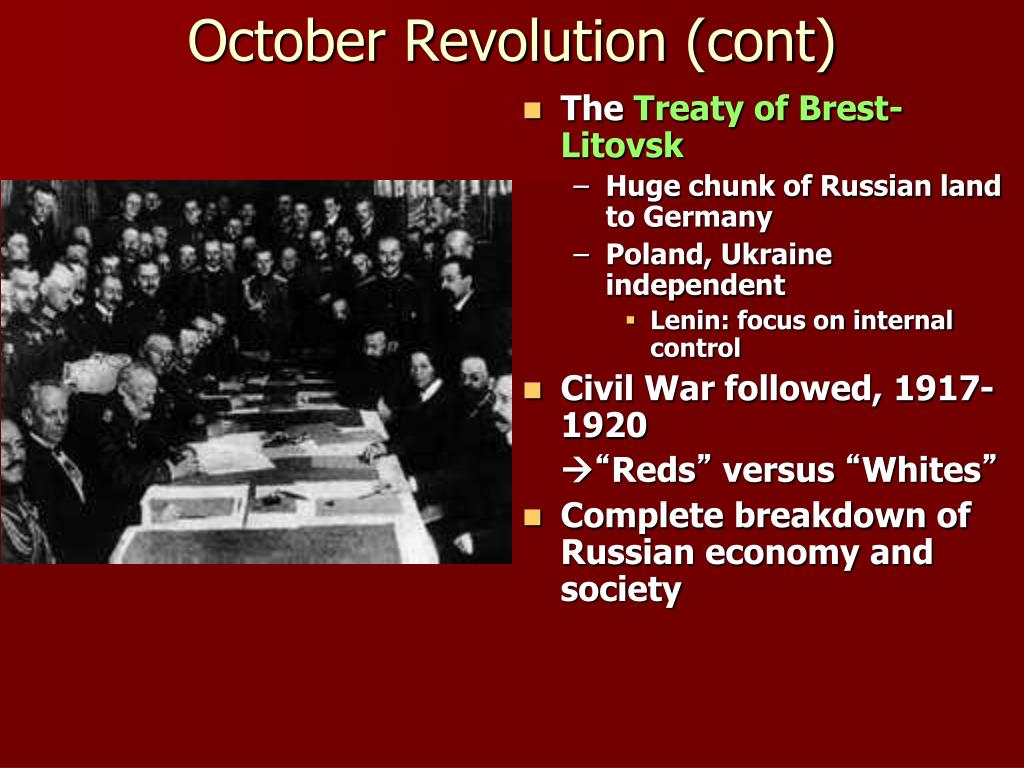 October Revolution (cont)

- The Treaty of Brest-Litovsk
  – Huge chunk of Russian land to Germany
  – Poland, Ukraine independent
    - Lenin: focus on internal control
- Civil War followed, 1917-1920
  →“Reds” versus “Whites”
- Complete breakdown of Russian economy and society